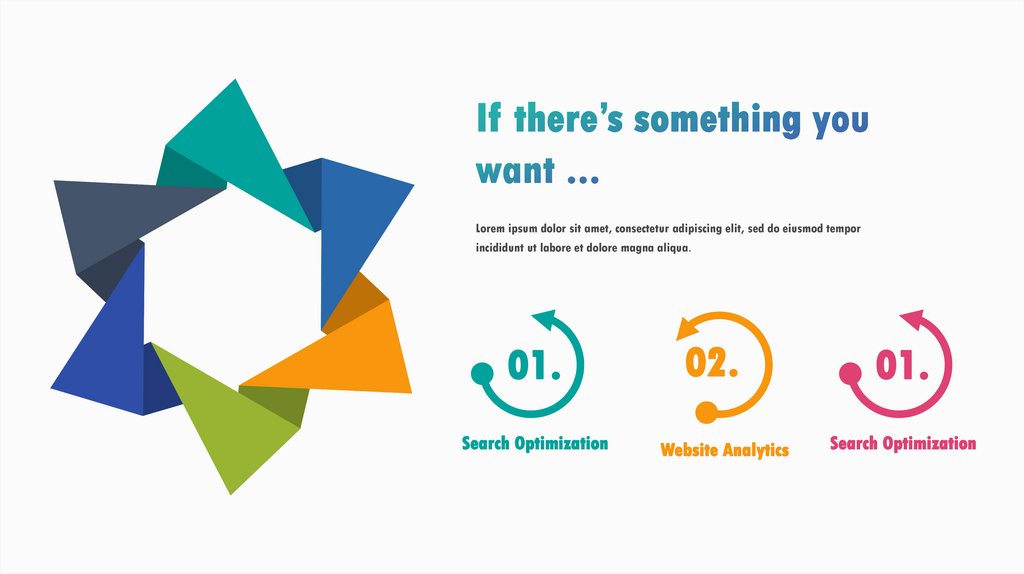 If there's something you want ...

Lorem ipsum dolor sit amet, consectetur adipiscing elit, sed do eiusmod tempor incididunt ut labore et dolore magna aliqua.

01.
Search Optimization

02.
Website Analytics

01.
Search Optimization